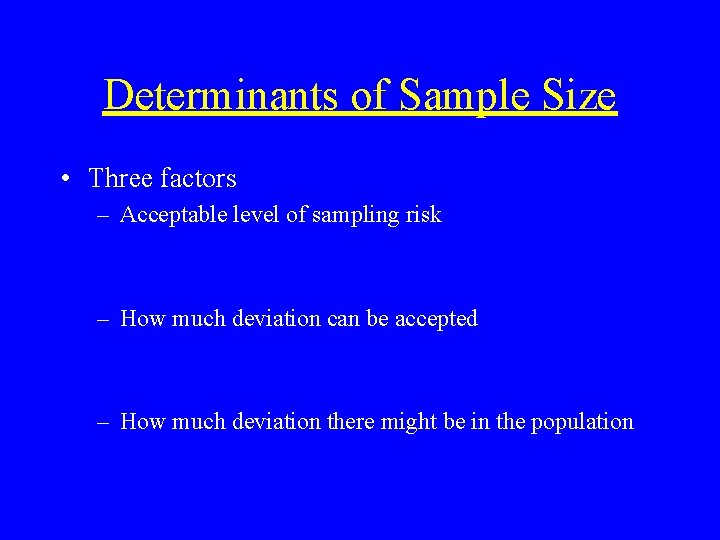 Determinants of Sample Size

• Three factors
– Acceptable level of sampling risk

– How much deviation can be accepted

– How much deviation there might be in the population